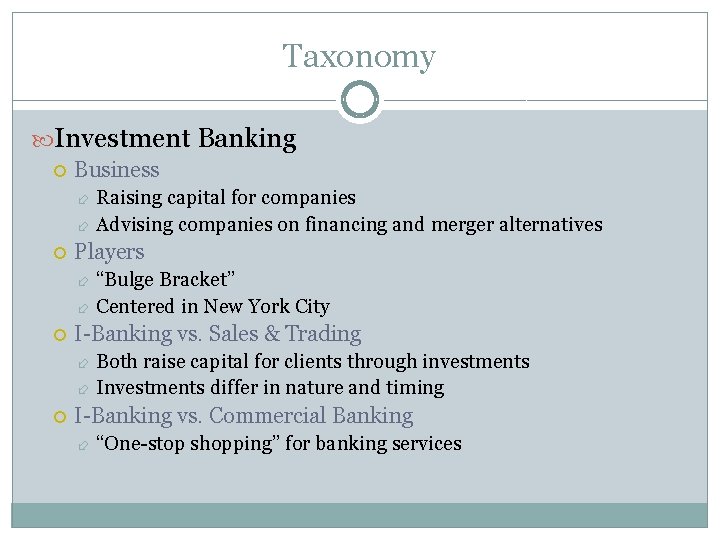 Taxonomy

Investment Banking

Business

Raising capital for companies

Advising companies on financing and merger alternatives

Players

“Bulge Bracket”

Centered in New York City

I-Banking vs. Sales & Trading

Both raise capital for clients through investments

Investments differ in nature and timing

I-Banking vs. Commercial Banking

“One-stop shopping” for banking services